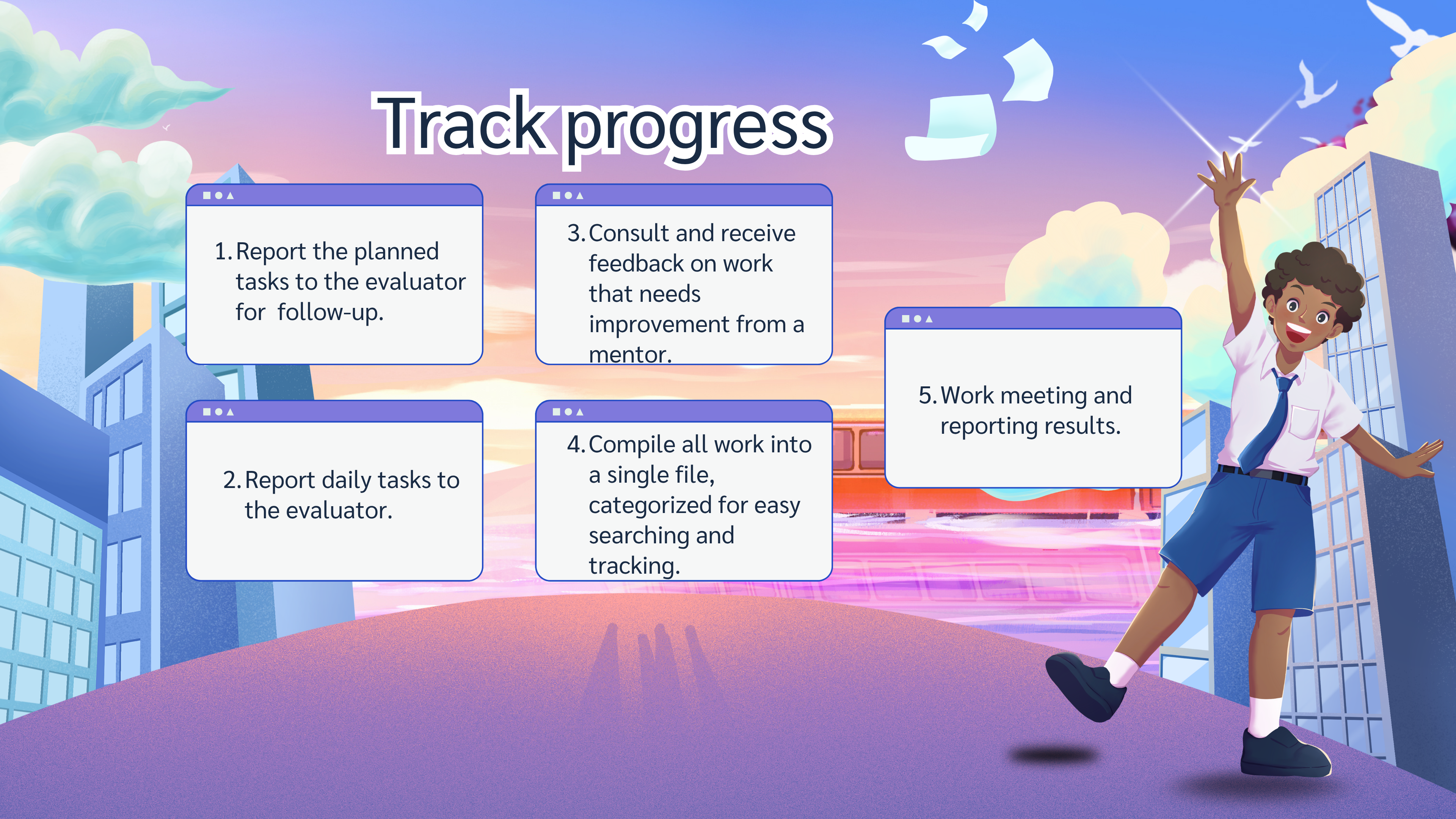 Track progress

1. Report the planned tasks to the evaluator for follow-up.

2. Report daily tasks to the evaluator.

3. Consult and receive feedback on work that needs improvement from a mentor.

4. Compile all work into a single file, categorized for easy searching and tracking.

5. Work meeting and reporting results.